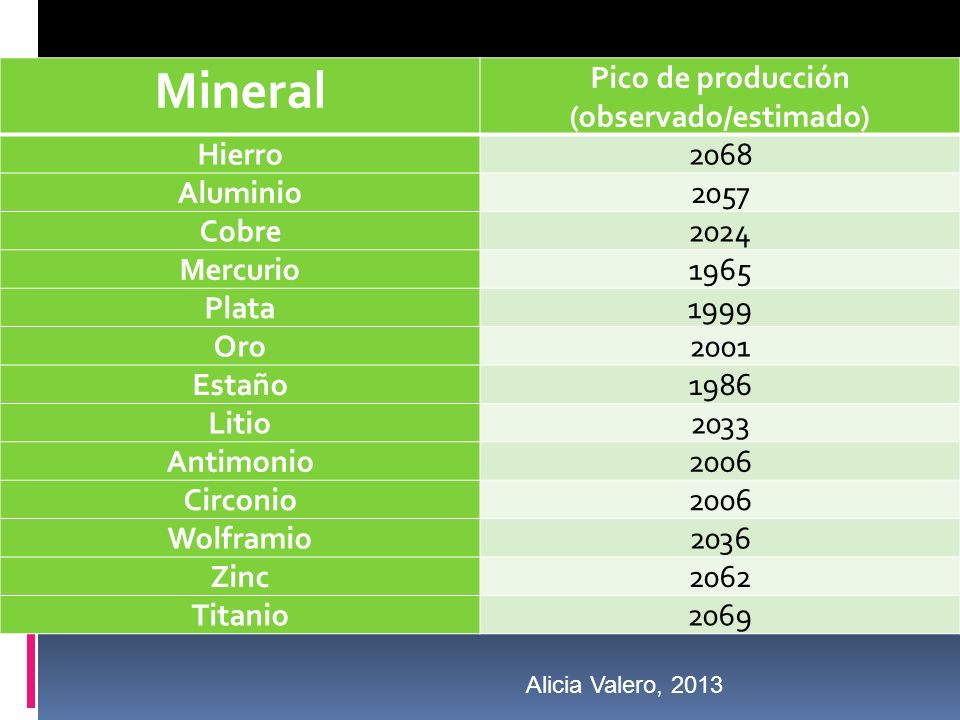 | Mineral | Pico de producción (observado/estimado) |
|---|---|
| Hierro | 2068 |
| Aluminio | 2057 |
| Cobre | 2024 |
| Mercurio | 1965 |
| Plata | 1999 |
| Oro | 2001 |
| Estaño | 1986 |
| Litio | 2033 |
| Antimonio | 2006 |
| Circonio | 2006 |
| Wolframio | 2036 |
| Zinc | 2062 |
| Titanio | 2069 |

Alicia Valero, 2013